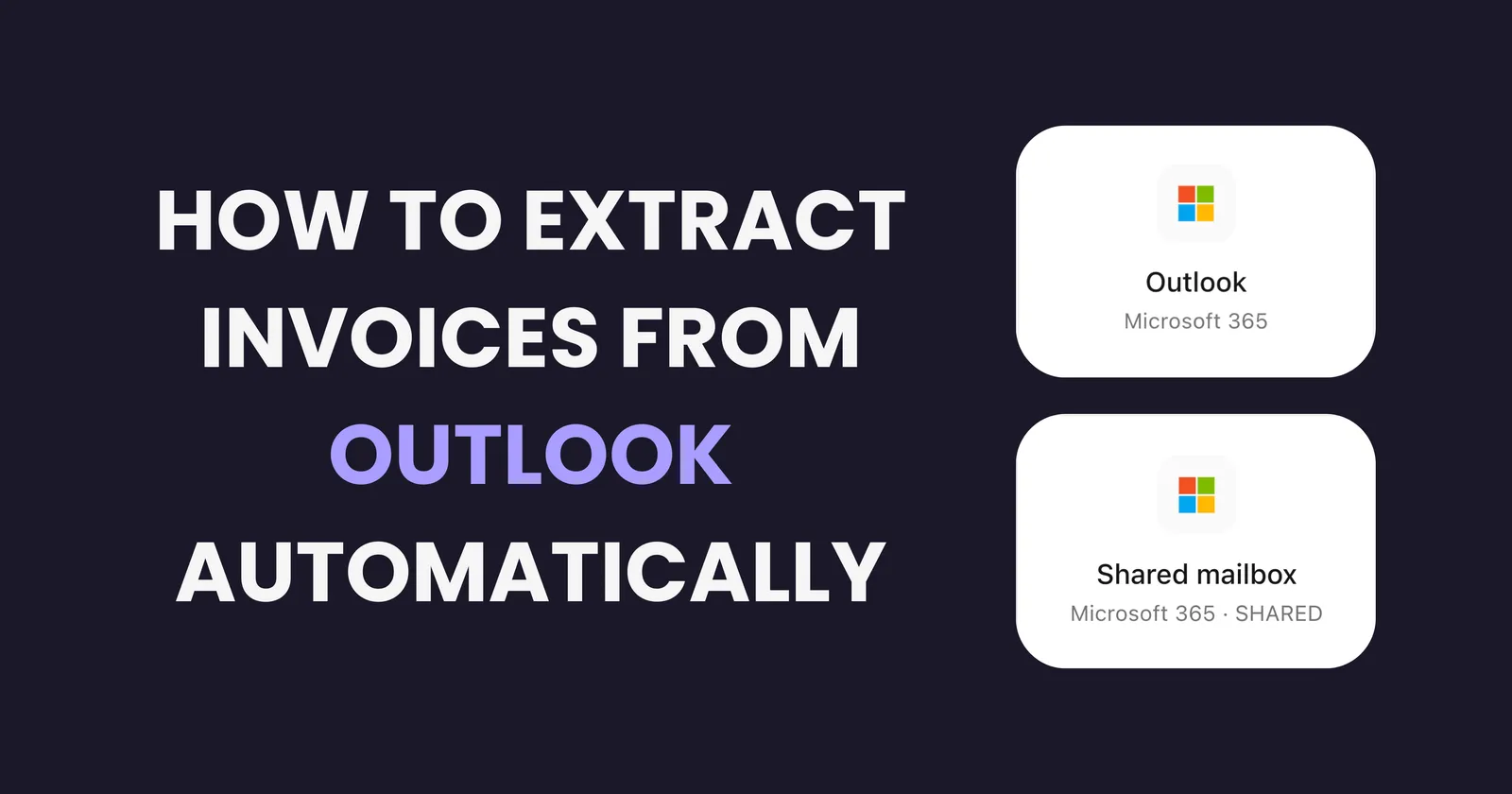 HOW TO EXTRACT INVOICES FROM OUTLOOK AUTOMATICALLY

Outlook
Microsoft 365

Shared mailbox
Microsoft 365 · SHARED